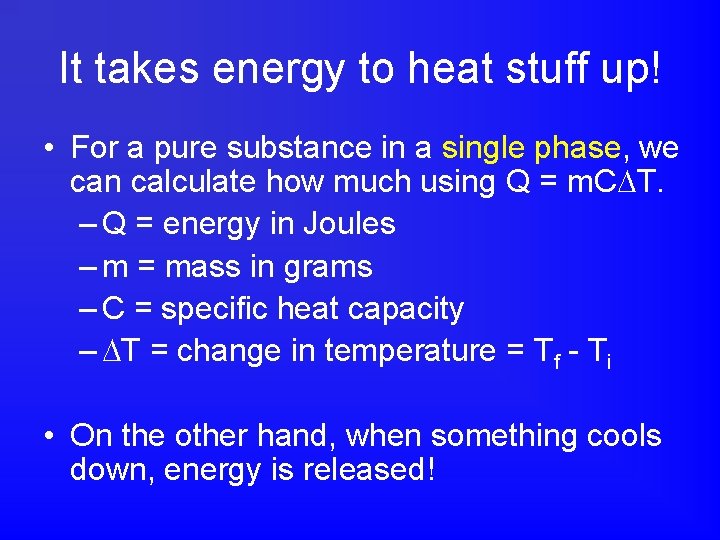 It takes energy to heat stuff up!

• For a pure substance in a single phase, we can calculate how much using $Q = mC\Delta T$.
– Q = energy in Joules
– m = mass in grams
– C = specific heat capacity
– $\Delta T$ = change in temperature = $T_f - T_i$

• On the other hand, when something cools down, energy is released!